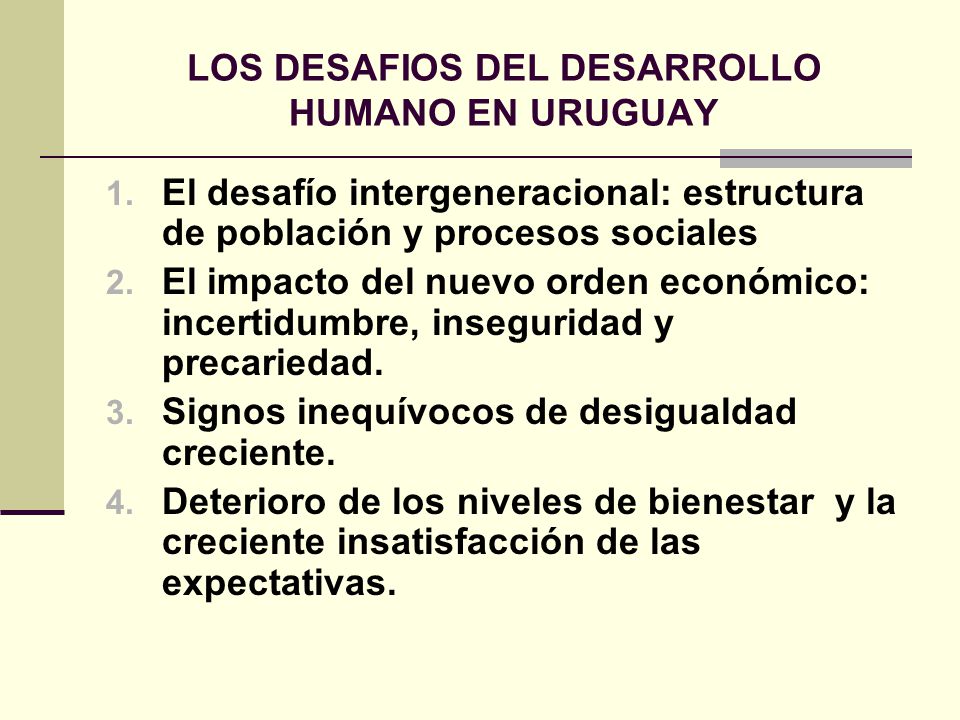 LOS DESAFIOS DEL DESARROLLO HUMANO EN URUGUAY

1. El desafío intergeneracional: estructura de población y procesos sociales
2. El impacto del nuevo orden económico: incertidumbre, inseguridad y precariedad.
3. Signos inequívocos de desigualdad creciente.
4. Deterioro de los niveles de bienestar y la creciente insatisfacción de las expectativas.